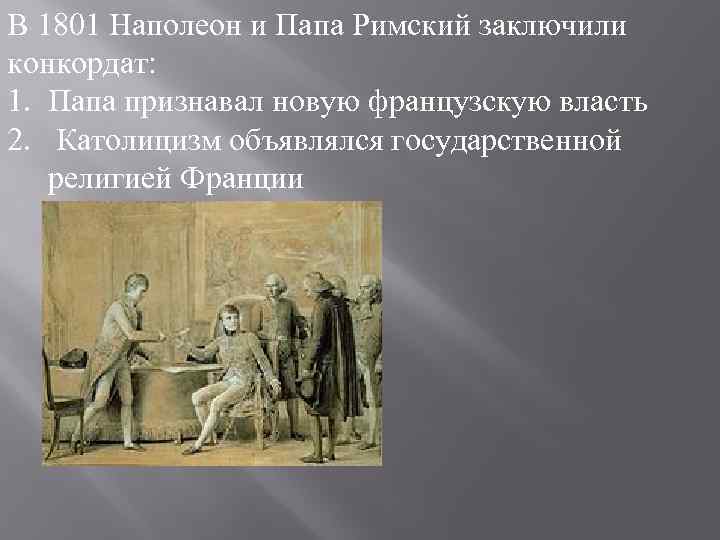 В 1801 Наполеон и Папа Римский заключили конкордат:

1. Папа признавал новую французскую власть
2. Католицизм объявлялся государственной религией Франции